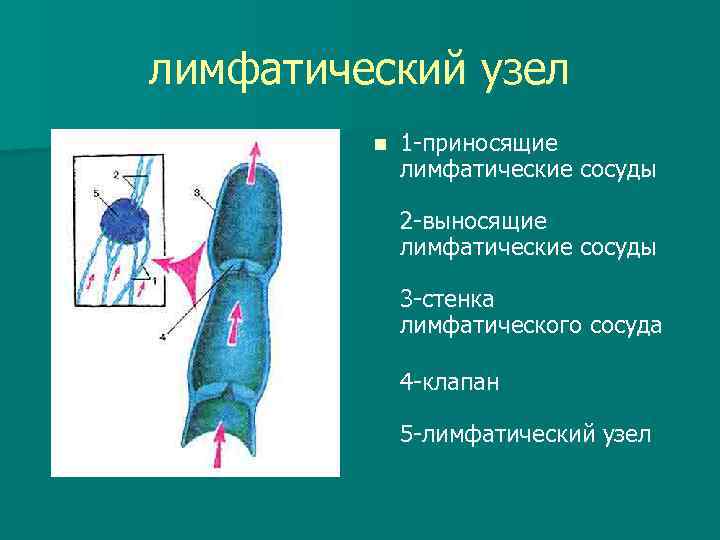 лимфатический узел

2
5
3
1
4

1-приносящие лимфатические сосуды

2-выносящие лимфатические сосуды

3-стенка лимфатического сосуда

4-клапан

5-лимфатический узел